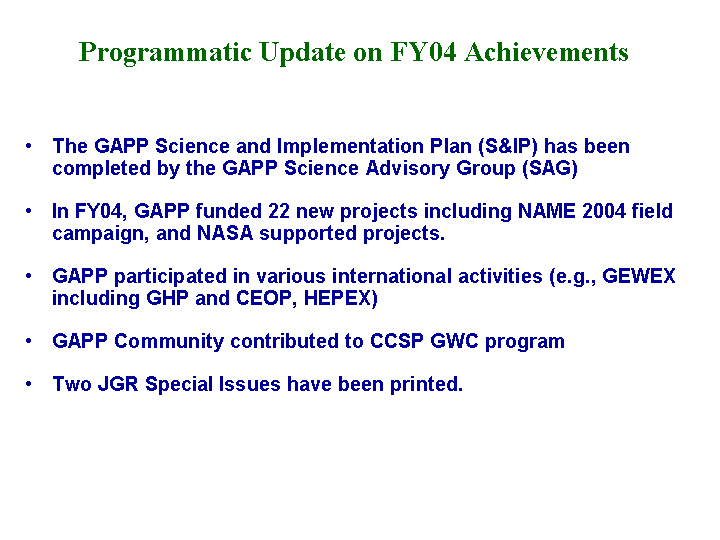 Programmatic Update on FY04 Achievements

• The GAPP Science and Implementation Plan (S&IP) has been completed by the GAPP Science Advisory Group (SAG)

• In FY04, GAPP funded 22 new projects including NAME 2004 field campaign, and NASA supported projects.

• GAPP participated in various international activities (e.g., GEWEX including GHP and CEOP, HEPEX)

• GAPP Community contributed to CCSP GWC program

• Two JGR Special Issues have been printed.